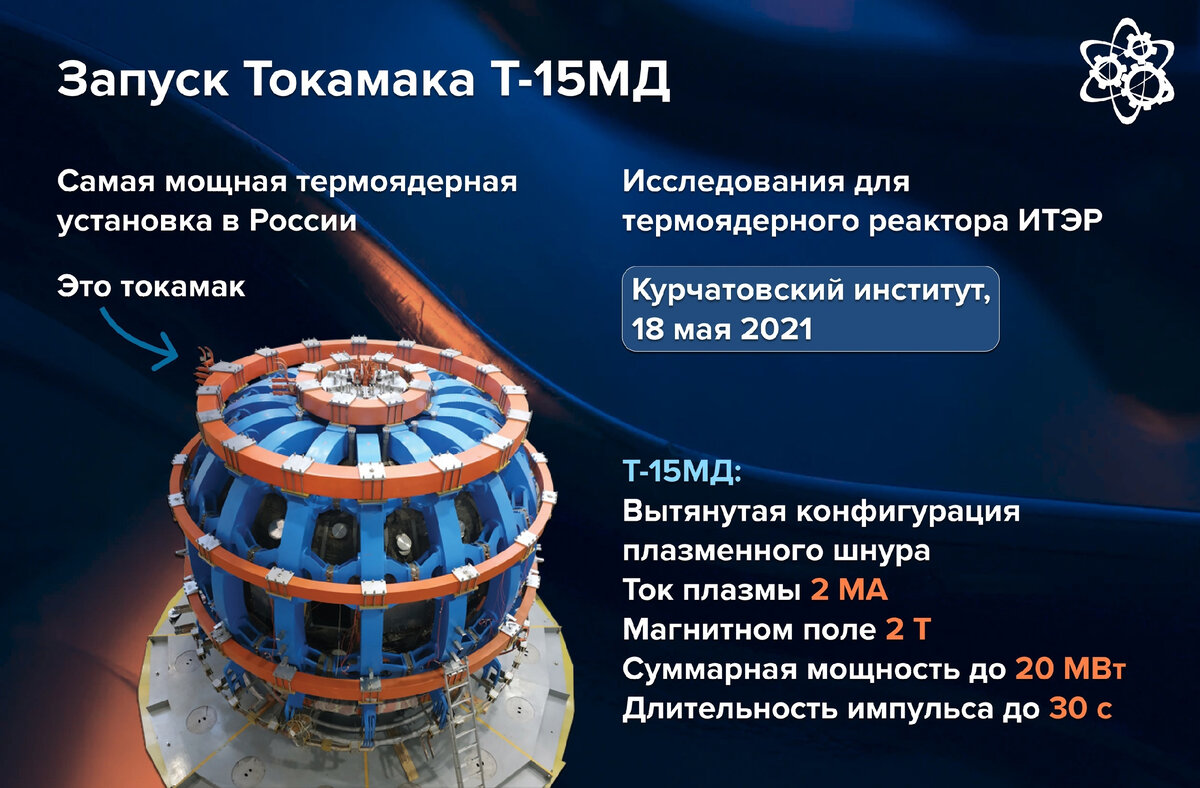 Запуск Токамака Т-15МД

Самая мощная термоядерная установка в России

Это токамак

Исследования для термоядерного реактора ИТЭР

Курчатовский институт, 18 мая 2021

Т-15МД:
Вытянутая конфигурация плазменного шнура
Ток плазмы 2 МА
Магнитном поле 2 Т
Суммарная мощность до 20 МВт
Длительность импульса до 30 с